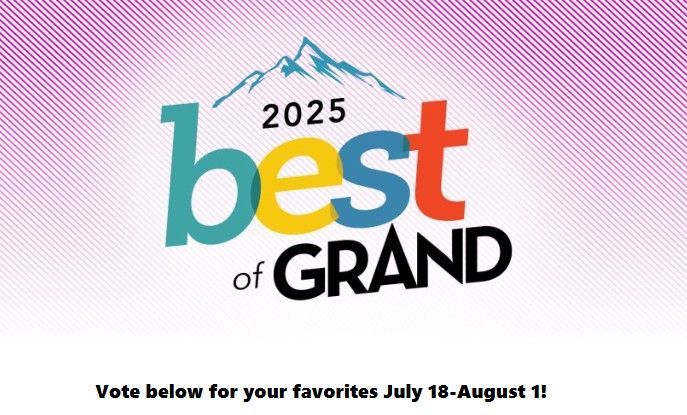 2025
best
of GRAND

Vote below for your favorites July 18-August 1!